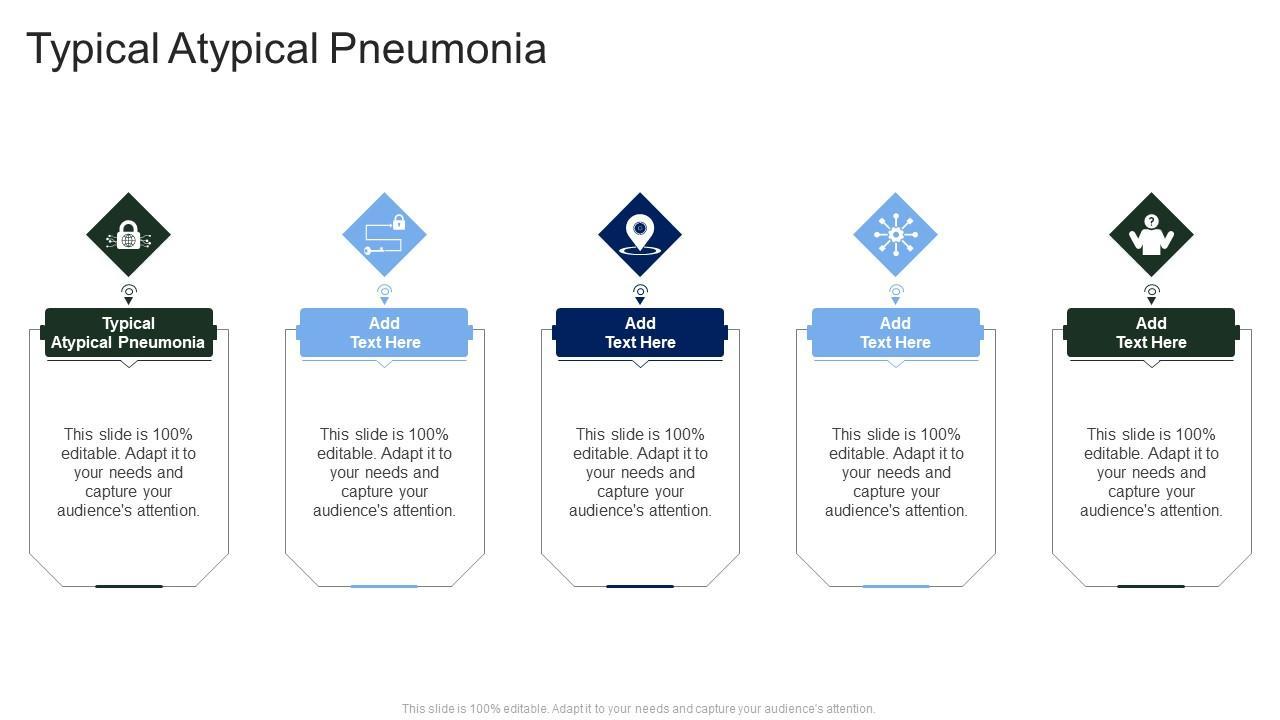 Typical Atypical Pneumonia

Typical Atypical Pneumonia

This slide is 100% editable. Adapt it to your needs and capture your audience's attention.

Add Text Here

This slide is 100% editable. Adapt it to your needs and capture your audience's attention.

Add Text Here

This slide is 100% editable. Adapt it to your needs and capture your audience's attention.

Add Text Here

This slide is 100% editable. Adapt it to your needs and capture your audience's attention.

Add Text Here

This slide is 100% editable. Adapt it to your needs and capture your audience's attention.

This slide is 100% editable. Adapt it to your needs and capture your audience's attention.